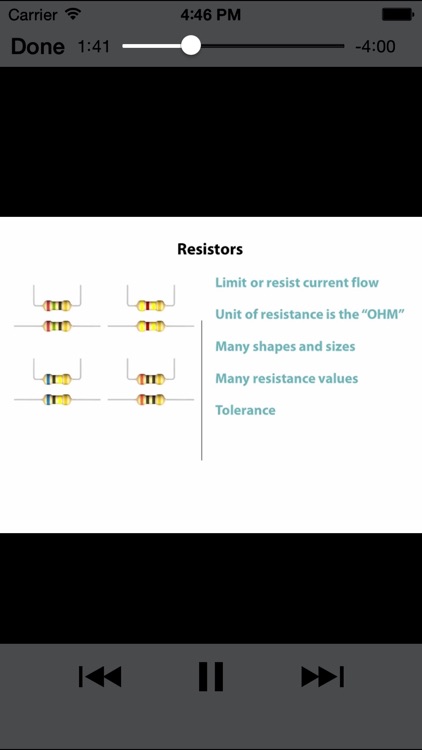 Carrier
4:46 PM
Done 1:41 -4:00

Resistors

Limit or resist current flow

Unit of resistance is the “OHM”

Many shapes and sizes

Many resistance values

Tolerance